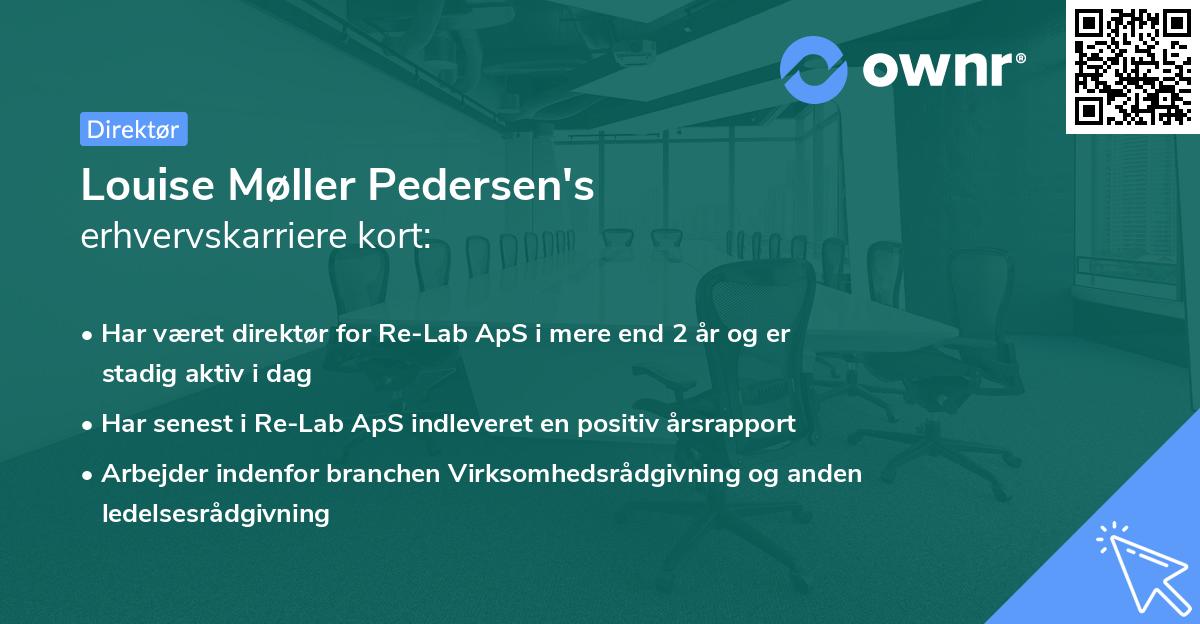 ownr®

Direktør

Louise Møller Pedersen's
erhvervskarriere kort:

• Har været direktør for Re-Lab ApS i mere end 2 år og er stadig aktiv i dag
• Har senest i Re-Lab ApS indleveret en positiv årsrapport
• Arbejder indenfor branchen Virksomhedsrådgivning og anden ledelsesrådgivning